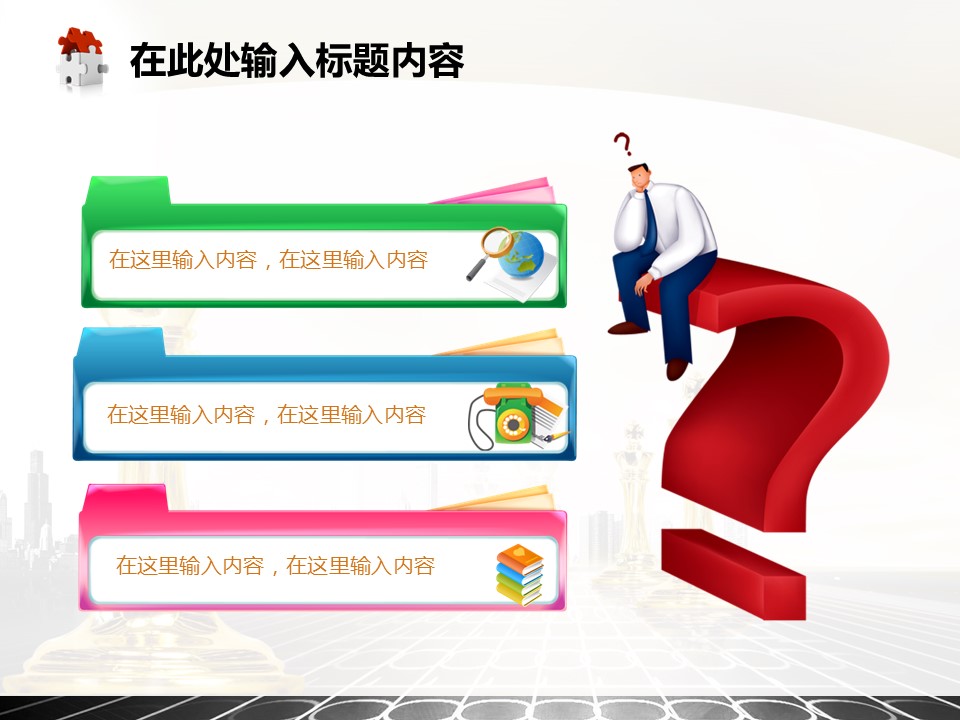 在此处输入标题内容

在这里输入内容，在这里输入内容

在这里输入内容，在这里输入内容

在这里输入内容，在这里输入内容